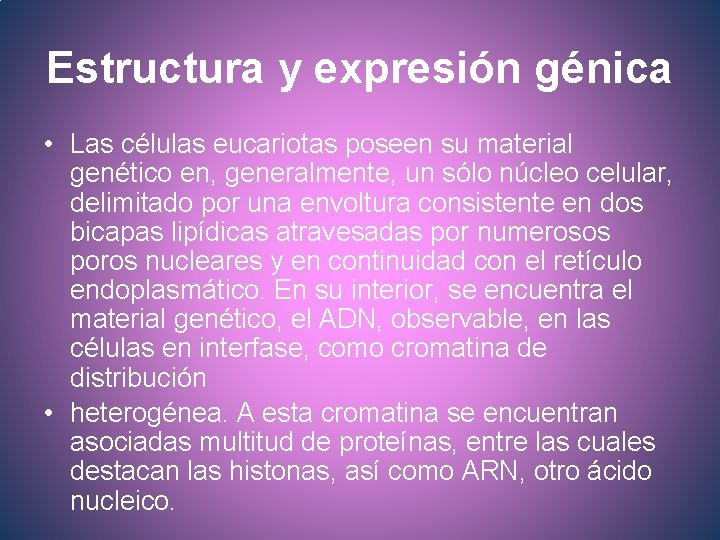 Estructura y expresión génica

• Las células eucariotas poseen su material genético en, generalmente, un sólo núcleo celular, delimitado por una envoltura consistente en dos bicapas lipídicas atravesadas por numerosos poros nucleares y en continuidad con el retículo endoplasmático. En su interior, se encuentra el material genético, el ADN, observable, en las células en interfase, como cromatina de distribución

• heterogénea. A esta cromatina se encuentran asociadas multitud de proteínas, entre las cuales destacan las histonas, así como ARN, otro ácido nucleico.